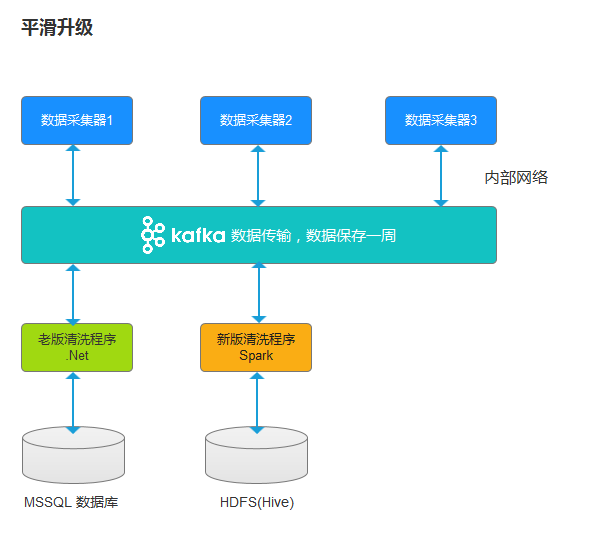 平滑升级

数据采集器1

数据采集器2

数据采集器3

内部网络

kafka 数据传输，数据保存一周

老版清洗程序
.Net

新版清洗程序
Spark

MSSQL 数据库

HDFS(Hive)